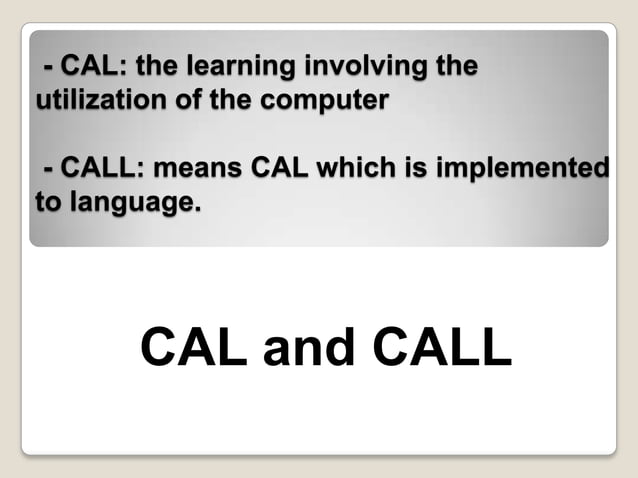 - CAL: the learning involving the utilization of the computer

- CALL: means CAL which is implemented to language.

CAL and CALL